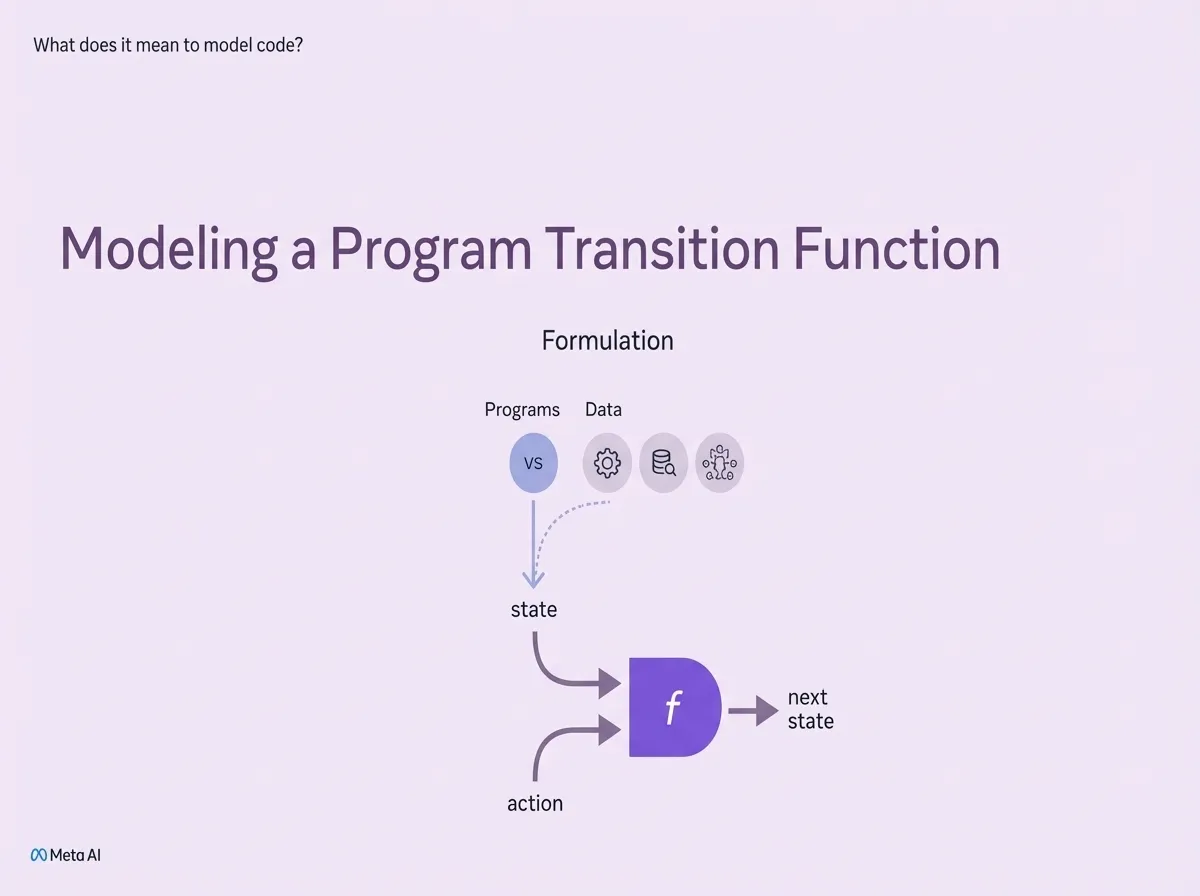 What does it mean to model code?

Modeling a Program Transition Function

Formulation

Programs Data

VS

state

$f$

next state

action

Meta AI